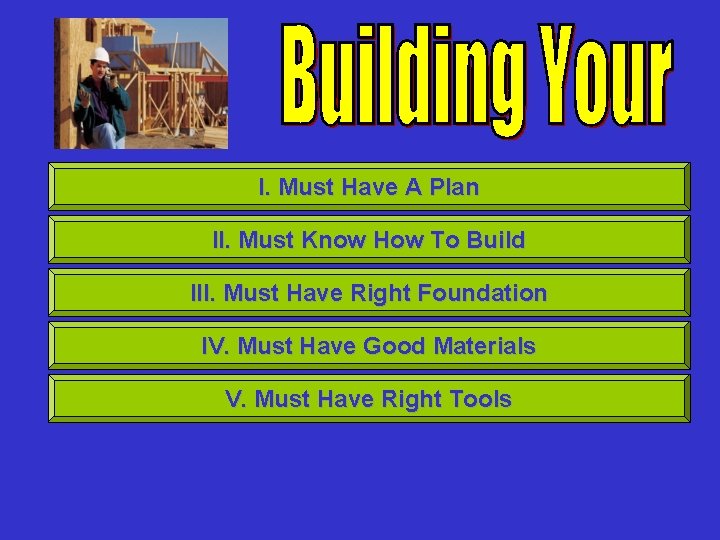 Building Your

I. Must Have A Plan

II. Must Know How To Build

III. Must Have Right Foundation

IV. Must Have Good Materials

V. Must Have Right Tools